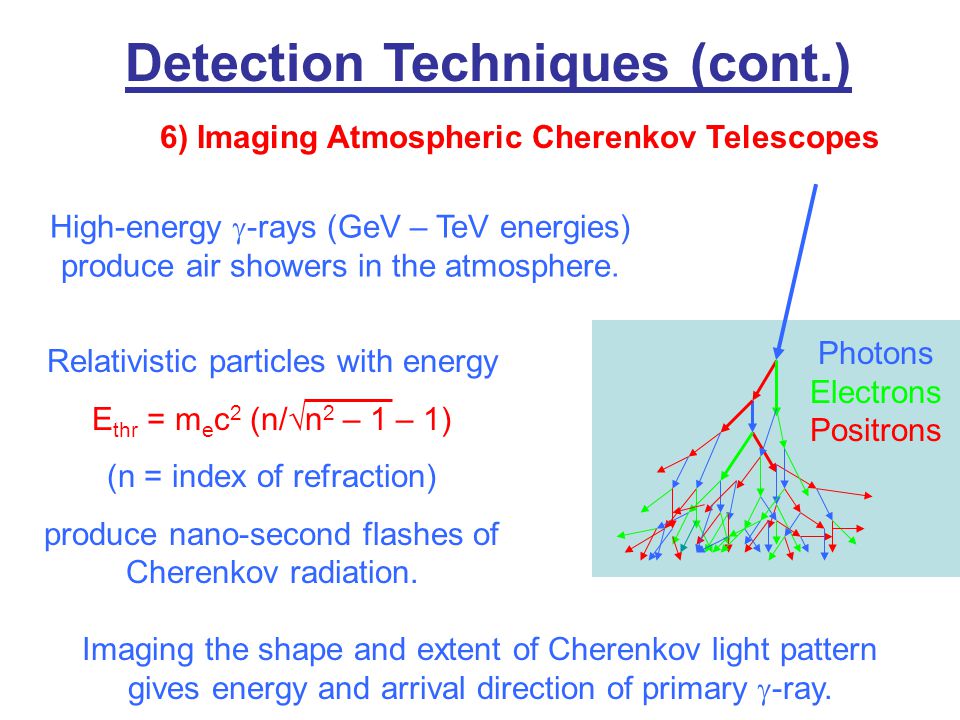 Detection Techniques (cont.)

6) Imaging Atmospheric Cherenkov Telescopes

High-energy $\gamma$-rays (GeV – TeV energies) produce air showers in the atmosphere.

Relativistic particles with energy

$E_{thr} = m_e c^2 (n/\sqrt{n^2 - 1} - 1)$

(n = index of refraction)

produce nano-second flashes of Cherenkov radiation.

Photons
Electrons
Positrons

Imaging the shape and extent of Cherenkov light pattern gives energy and arrival direction of primary $\gamma$-ray.